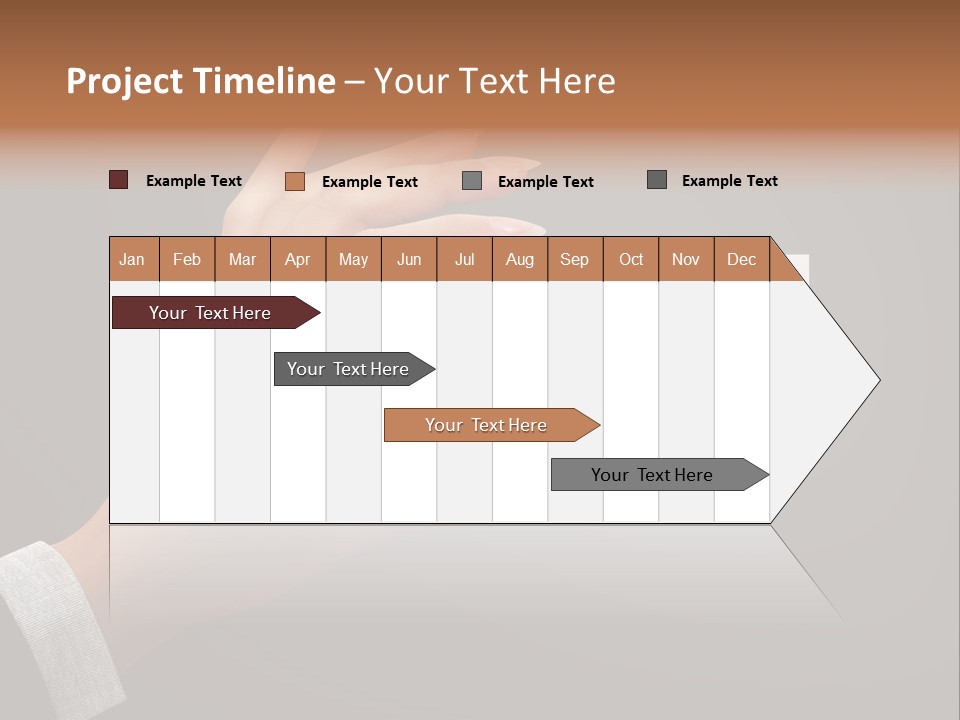 Project Timeline – Your Text Here

Example Text Example Text Example Text Example Text

| Jan | Feb | Mar | Apr | May | Jun | Jul | Aug | Sep | Oct | Nov | Dec |
|---|---|---|---|---|---|---|---|---|---|---|---|

Your Text Here

Your Text Here

Your Text Here

Your Text Here